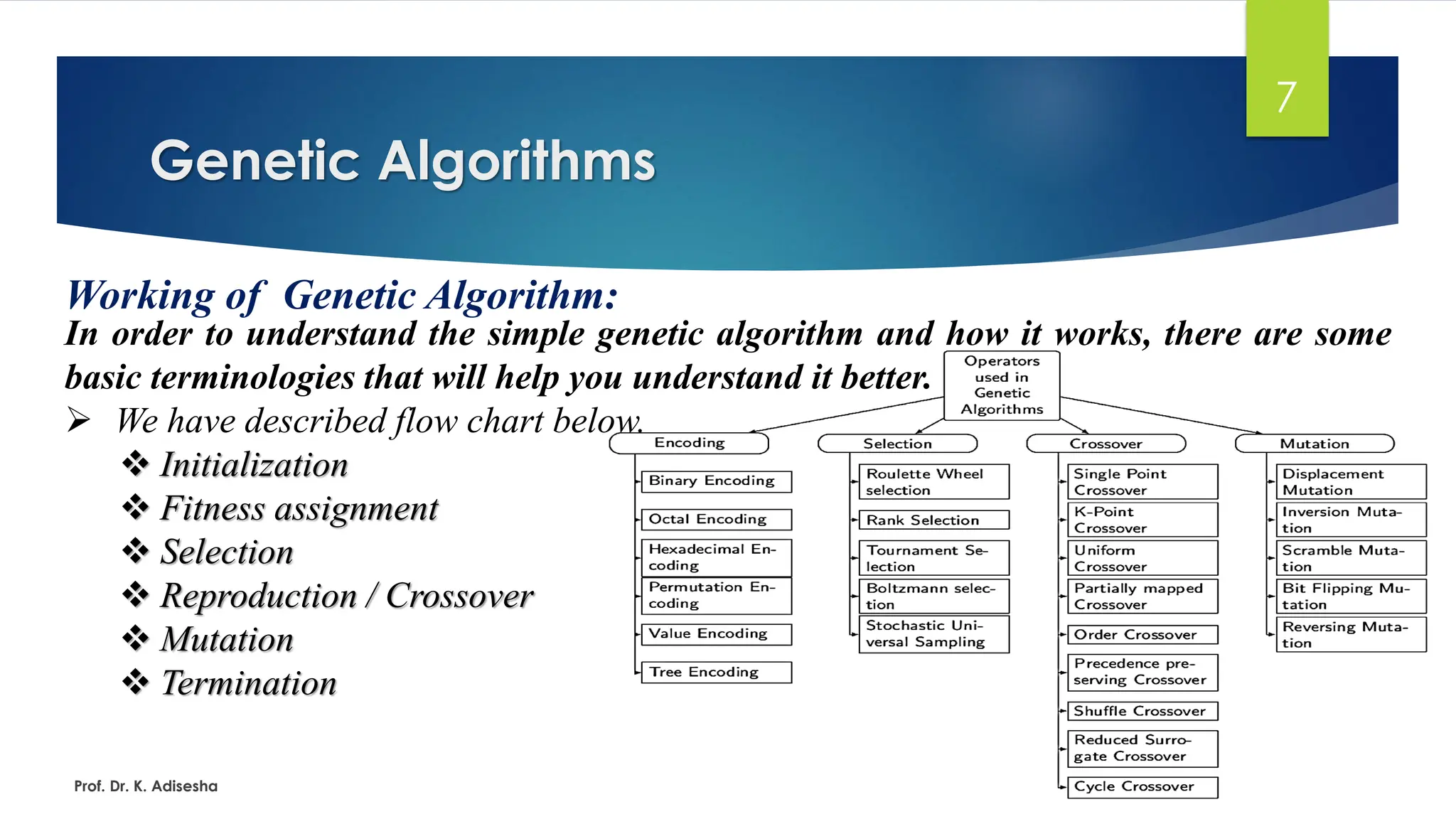 7

Genetic Algorithms

Working of Genetic Algorithm:

In order to understand the simple genetic algorithm and how it works, there are some basic terminologies that will help you understand it better.

➢ We have described flow chart below.

❖ Initialization
❖ Fitness assignment
❖ Selection
❖ Reproduction / Crossover
❖ Mutation
❖ Termination

Operators used in Genetic Algorithms

Encoding
Binary Encoding
Octal Encoding
Hexadecimal Encoding
Permutation Encoding
Value Encoding
Tree Encoding

Selection
Roulette Wheel selection
Rank Selection
Tournament Selection
Boltzmann selection
Stochastic Universal Sampling

Crossover
Single Point Crossover
K-Point Crossover
Uniform Crossover
Partially mapped Crossover
Order Crossover
Precedence preserving Crossover
Shuffle Crossover
Reduced Surrogate Crossover
Cycle Crossover

Mutation
Displacement Mutation
Inversion Mutation
Scramble Mutation
Bit Flipping Mutation
Reversing Mutation

Prof. Dr. K. Adisesha